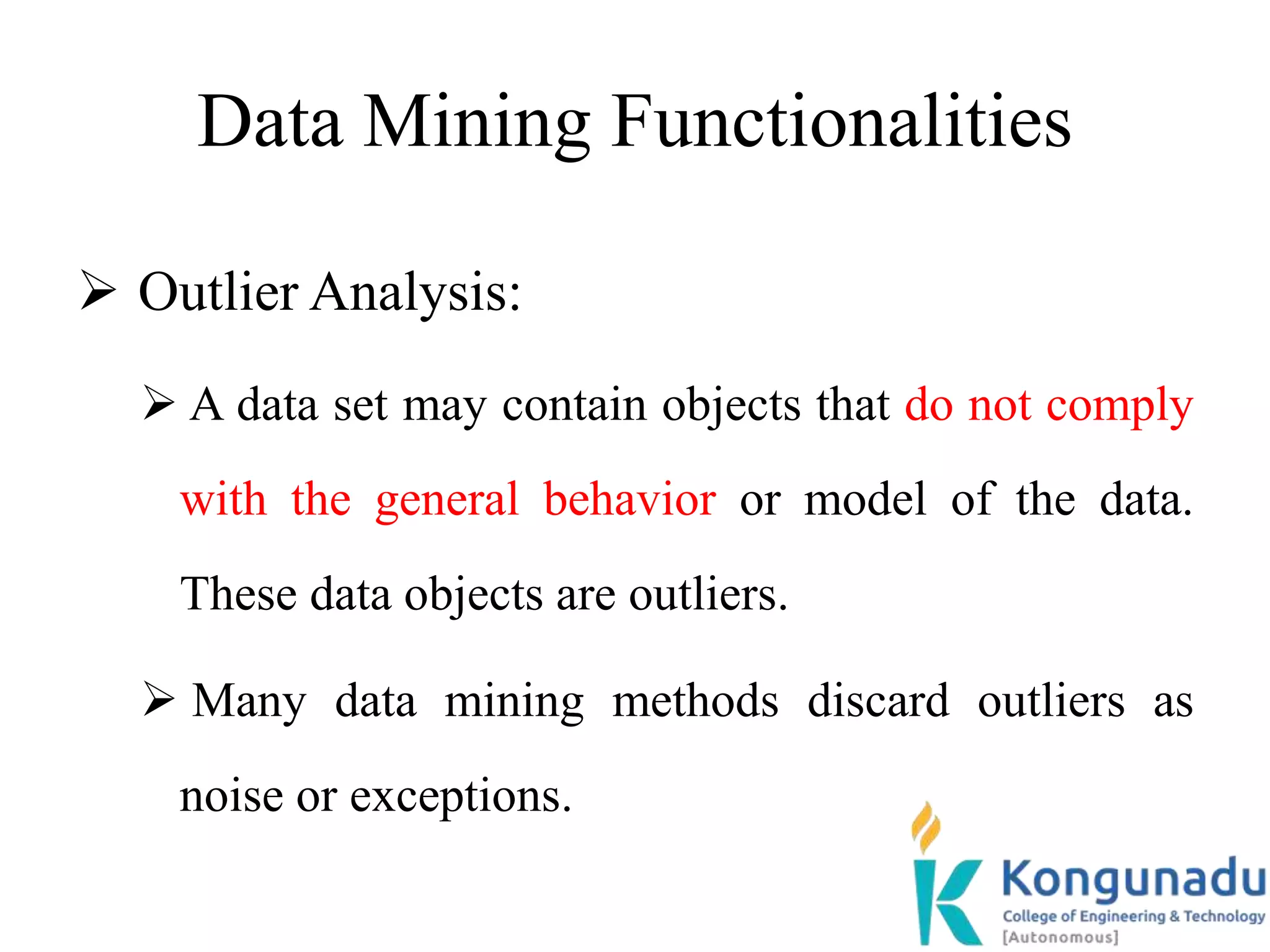 Data Mining Functionalities

➢ Outlier Analysis:

➢ A data set may contain objects that do not comply with the general behavior or model of the data. These data objects are outliers.

➢ Many data mining methods discard outliers as noise or exceptions.

Kongunadu
College of Engineering & Technology
[Autonomous]